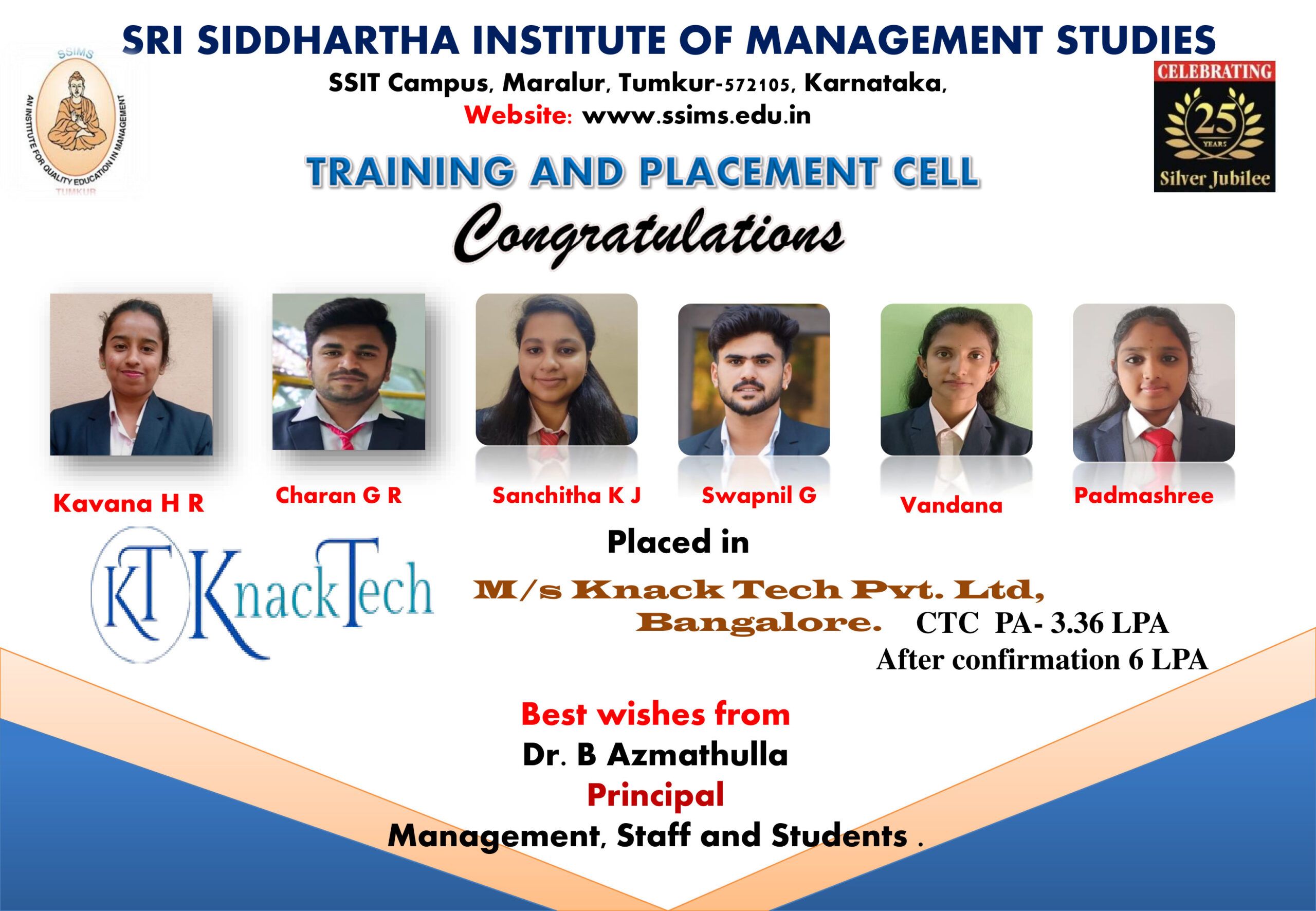 SRI SIDDHARTHA INSTITUTE OF MANAGEMENT STUDIES

SSIMS
AN INSTITUTE FOR QUALITY EDUCATION IN MANAGEMENT
TUMKUR

SSIT Campus, Maralur, Tumkur-572105, Karnataka,
Website: www.ssims.edu.in

CELEBRATING
25
YEARS
Silver Jubilee

TRAINING AND PLACEMENT CELL

Congratulations

Kavana H R

Charan G R

Sanchitha K J

Swapnil G

Vandana

Padmashree

KT KnackTech

Placed in

M/s Knack Tech Pvt. Ltd, Bangalore. CTC PA- 3.36 LPA
After confirmation 6 LPA

Best wishes from
Dr. B Azmathulla
Principal
Management, Staff and Students .